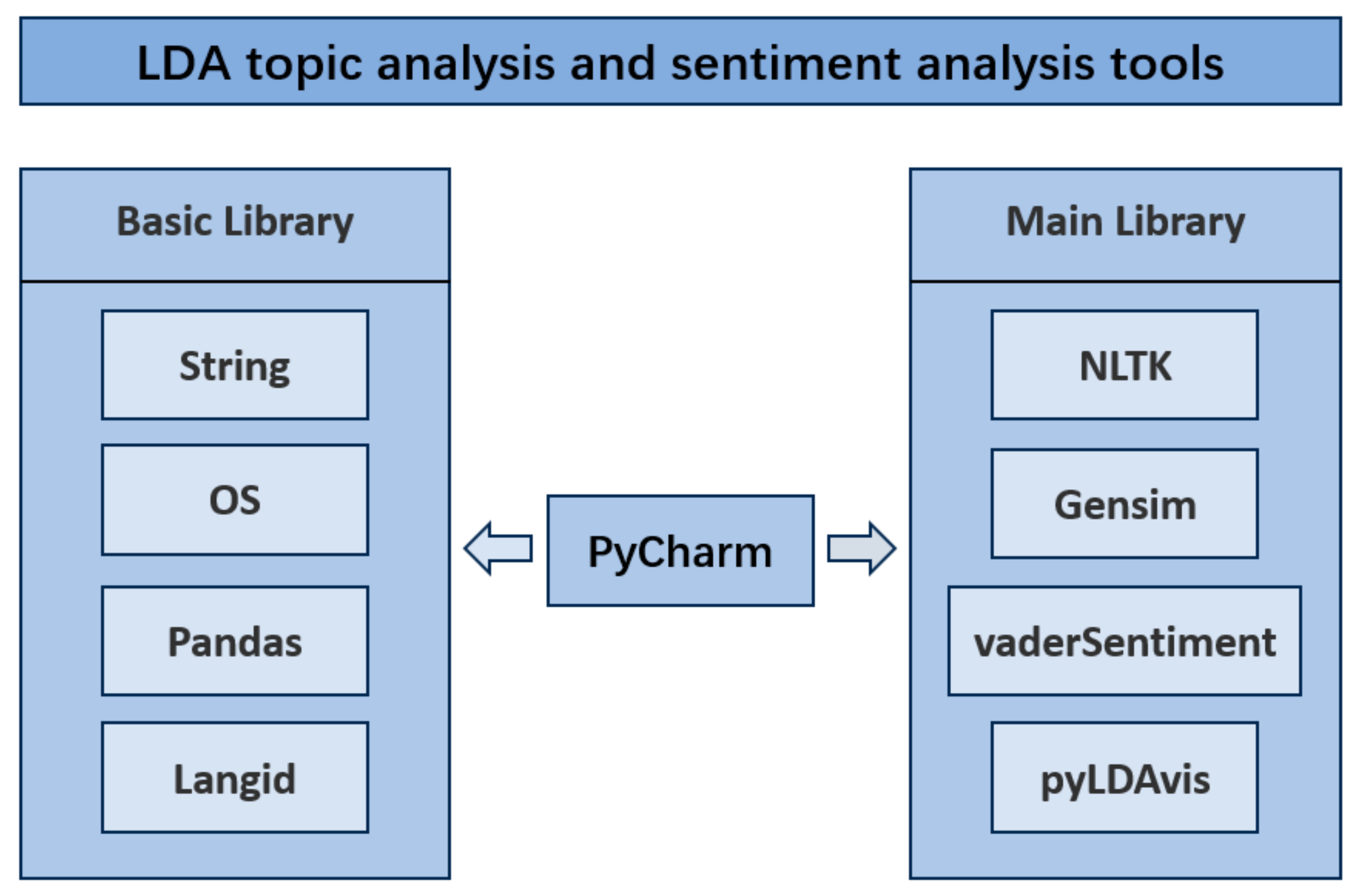 LDA topic analysis and sentiment analysis tools

Basic Library

String

OS

Pandas

Langid

PyCharm

Main Library

NLTK

Gensim

vaderSentiment

pyLDAvis